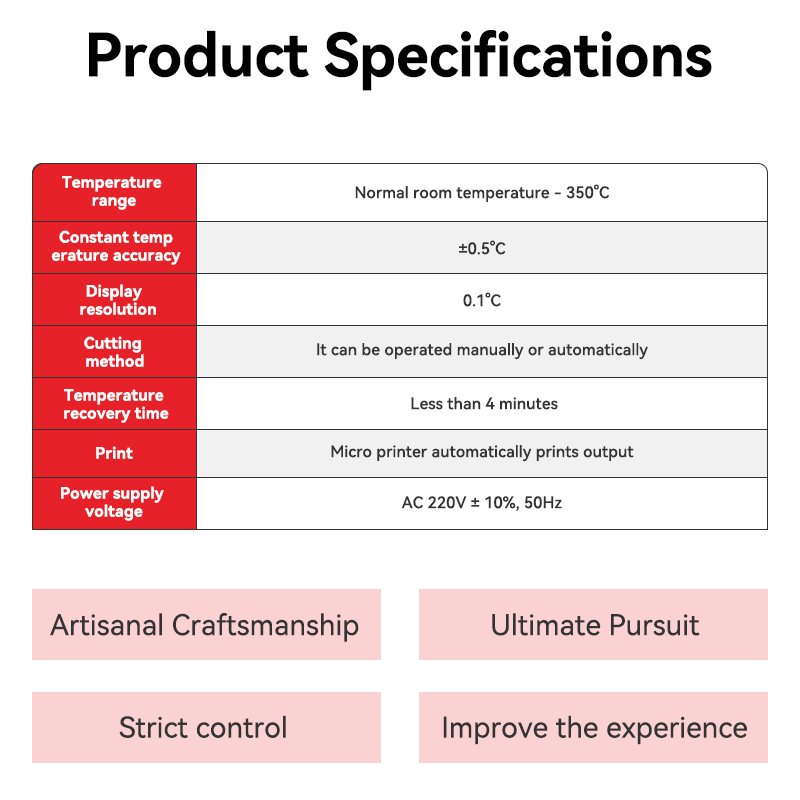 Product Specifications

| Temperature range | Normal room temperature - 350℃ |
|---|---|
| Constant temp erature accuracy | ±0.5℃ |
| Display resolution | 0.1℃ |
| Cutting method | It can be operated manually or automatically |
| Temperature recovery time | Less than 4 minutes |
| Print | Micro printer automatically prints output |
| Power supply voltage | AC 220V ± 10%, 50Hz |

Artisanal Craftsmanship

Ultimate Pursuit

Strict control

Improve the experience